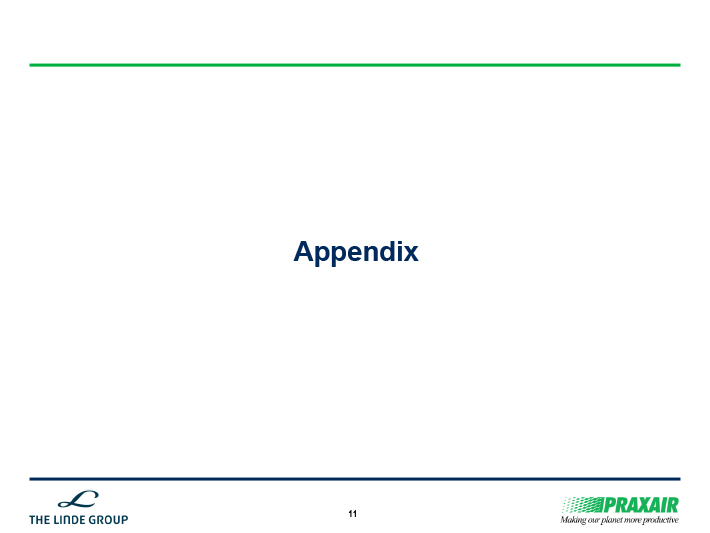 Appendix

THE LINDE GROUP

11

PRAXAIR
Making our planet more productive